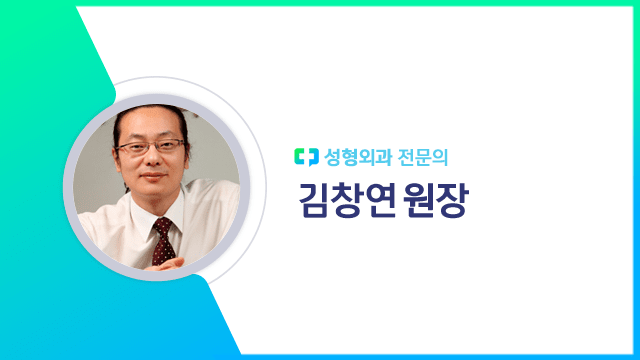 성형외과 전문의

김창연 원장